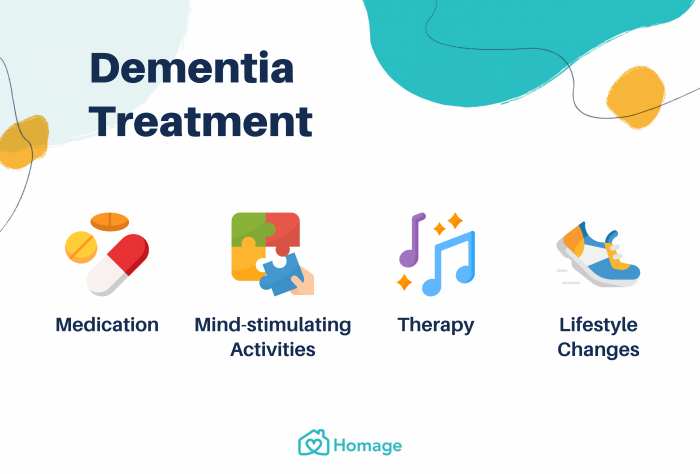 Dementia Treatment

Medication

Mind-stimulating Activities

Therapy

Lifestyle Changes

Homage